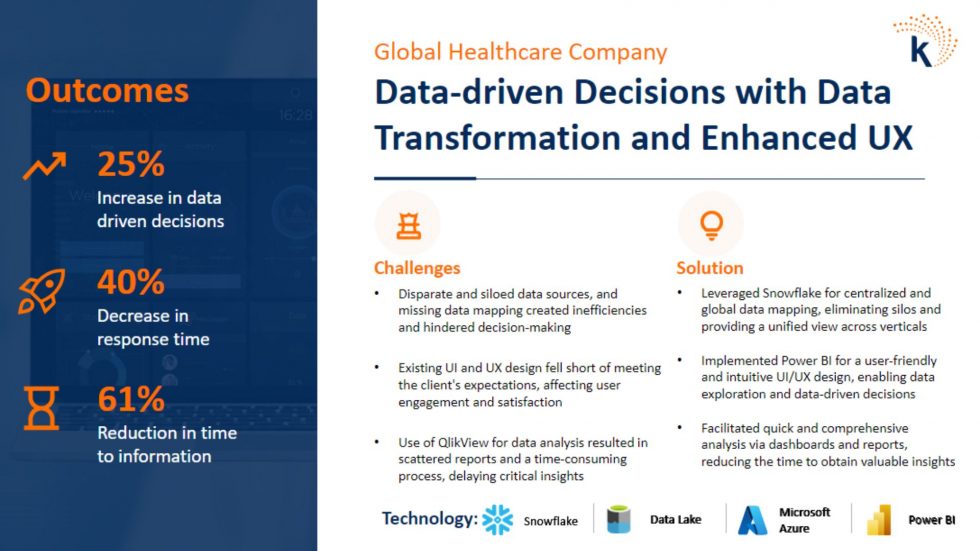 Outcomes

25%
Increase in data driven decisions

40%
Decrease in response time

61%
Reduction in time to information

k

Global Healthcare Company

Data-driven Decisions with Data Transformation and Enhanced UX

Challenges

• Disparate and siloed data sources, and missing data mapping created inefficiencies and hindered decision-making

• Existing UI and UX design fell short of meeting the client's expectations, affecting user engagement and satisfaction

• Use of QlikView for data analysis resulted in scattered reports and a time-consuming process, delaying critical insights

Solution

• Leveraged Snowflake for centralized and global data mapping, eliminating silos and providing a unified view across verticals

• Implemented Power BI for a user-friendly and intuitive UI/UX design, enabling data exploration and data-driven decisions

• Facilitated quick and comprehensive analysis via dashboards and reports, reducing the time to obtain valuable insights

Technology: Snowflake Data Lake Microsoft Azure Power BI